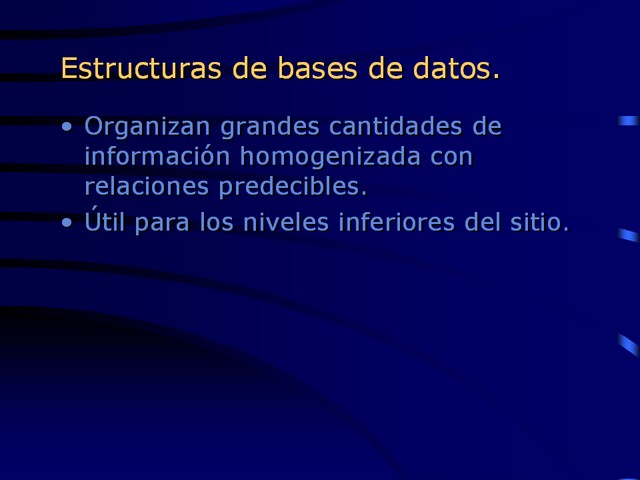 Estructuras de bases de datos.

• Organizan grandes cantidades de información homogenizada con relaciones predecibles.
• Útil para los niveles inferiores del sitio.